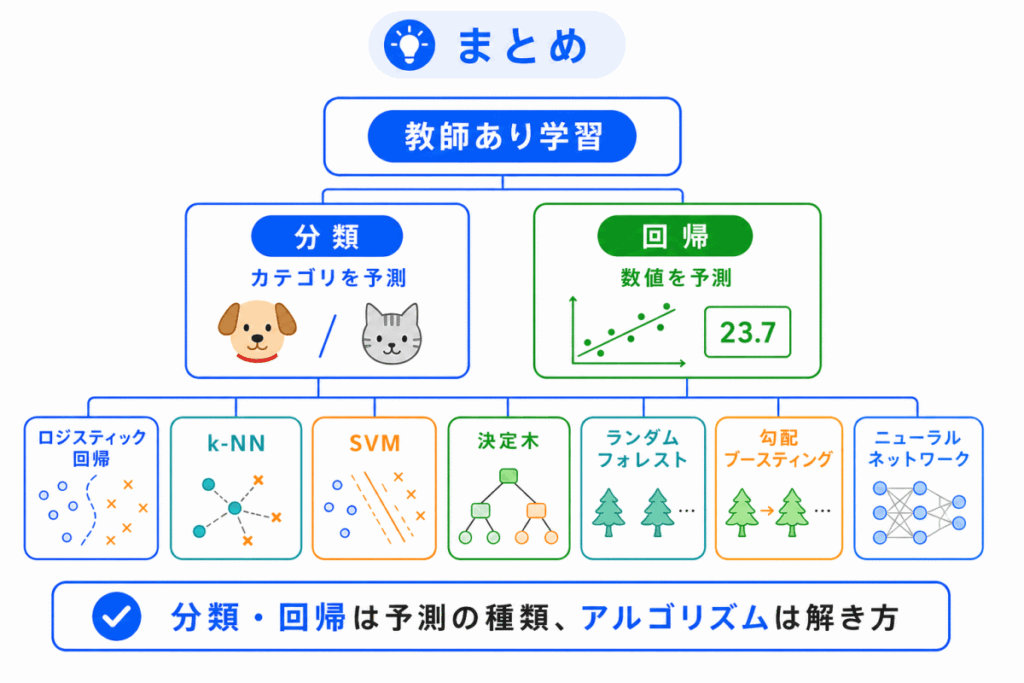 まとめ

教師あり学習

分類
カテゴリを予測
/

回帰
数値を予測
23.7

ロジスティック回帰

k-NN

SVM

決定木

ランダムフォレスト
…

勾配ブースティング
…

ニューラルネットワーク

分類・回帰は予測の種類、アルゴリズムは解き方